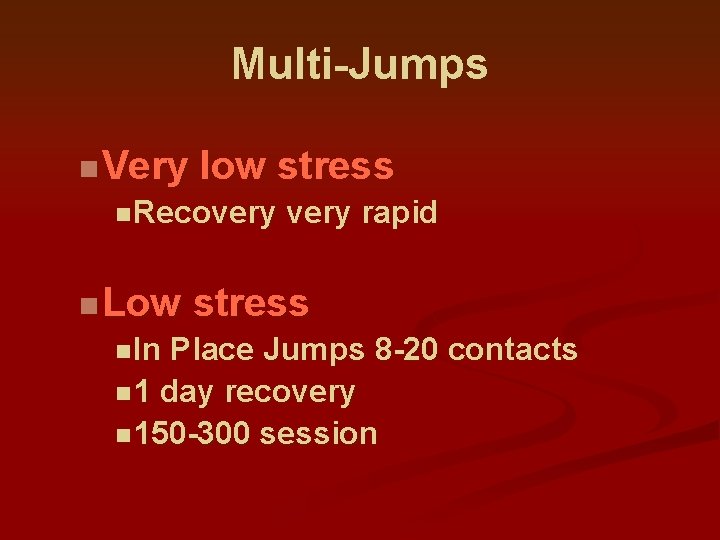 Multi-Jumps

Very low stress

Recovery very rapid

Low stress

In Place Jumps 8-20 contacts

1 day recovery

150-300 session